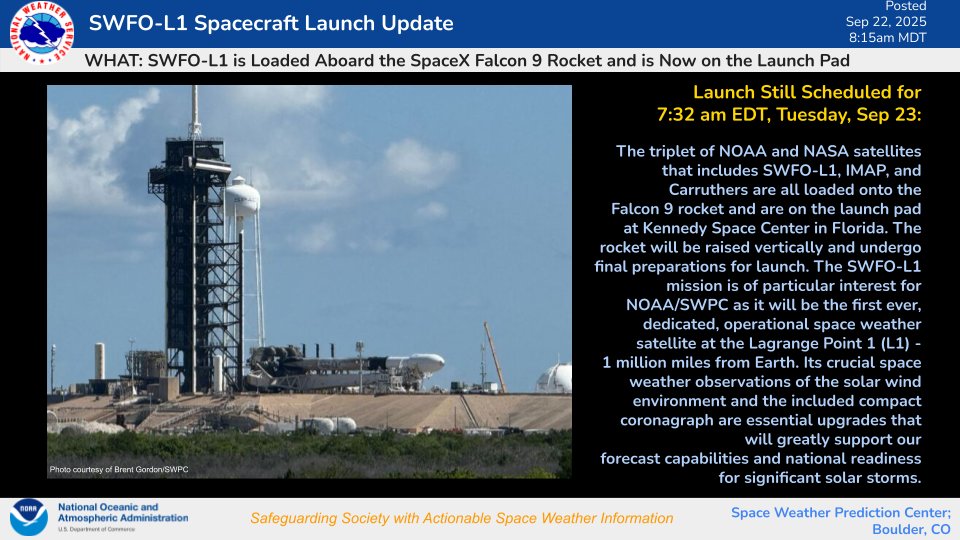 NATIONAL WEATHER SERVICE

SWFO-L1 Spacecraft Launch Update

Posted
Sep 22, 2025
8:15am MDT

WHAT: SWFO-L1 is Loaded Aboard the SpaceX Falcon 9 Rocket and is Now on the Launch Pad

Photo courtesy of Brent Gordon/SWPC

Launch Still Scheduled for 7:32 am EDT, Tuesday, Sep 23:

The triplet of NOAA and NASA satellites that includes SWFO-L1, IMAP, and Carruthers are all loaded onto the Falcon 9 rocket and are on the launch pad at Kennedy Space Center in Florida. The rocket will be raised vertically and undergo final preparations for launch. The SWFO-L1 mission is of particular interest for NOAA/SWPC as it will be the first ever, dedicated, operational space weather satellite at the Lagrange Point 1 (L1) - 1 million miles from Earth. Its crucial space weather observations of the solar wind environment and the included compact coronagraph are essential upgrades that will greatly support our forecast capabilities and national readiness for significant solar storms.

NOAA
National Oceanic and Atmospheric Administration
U.S. Department of Commerce

Safeguarding Society with Actionable Space Weather Information

Space Weather Prediction Center; Boulder, CO